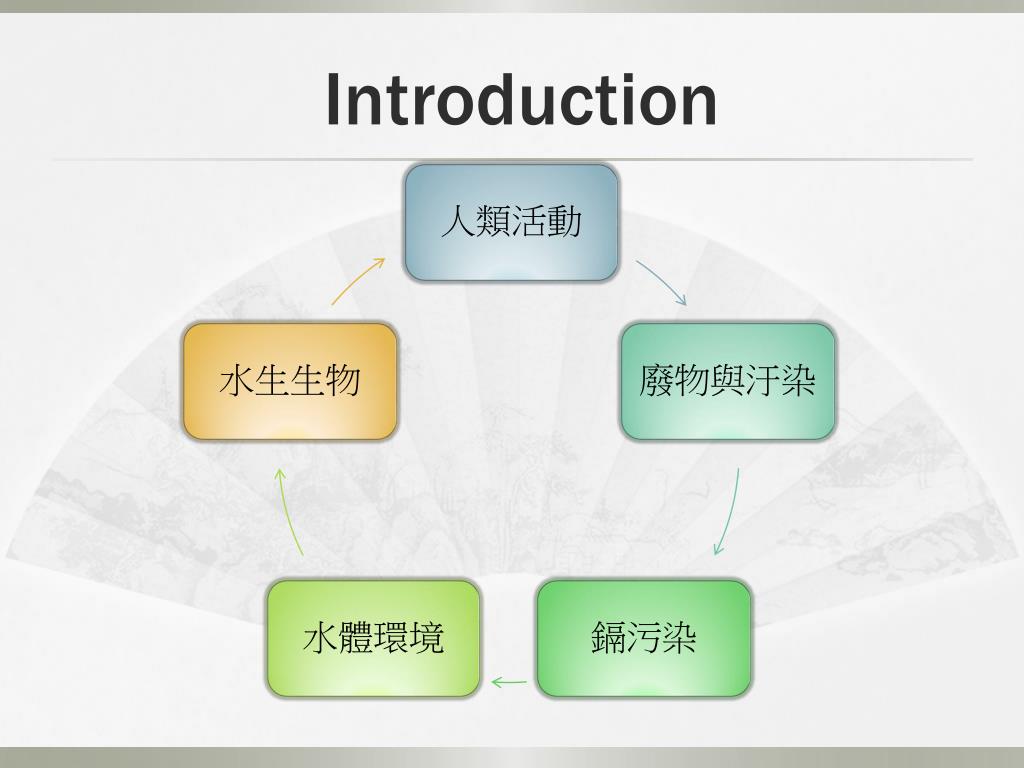 Introduction

人類活動

廢物與汙染

鎘污染

水體環境

水生生物